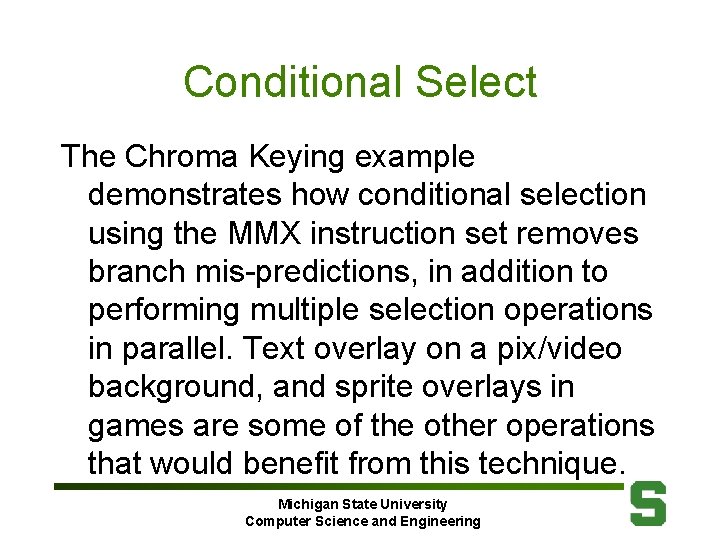 Conditional Select

The Chroma Keying example demonstrates how conditional selection using the MMX instruction set removes branch mis-predictions, in addition to performing multiple selection operations in parallel. Text overlay on a pix/video background, and sprite overlays in games are some of the other operations that would benefit from this technique.

Michigan State University
Computer Science and Engineering

S